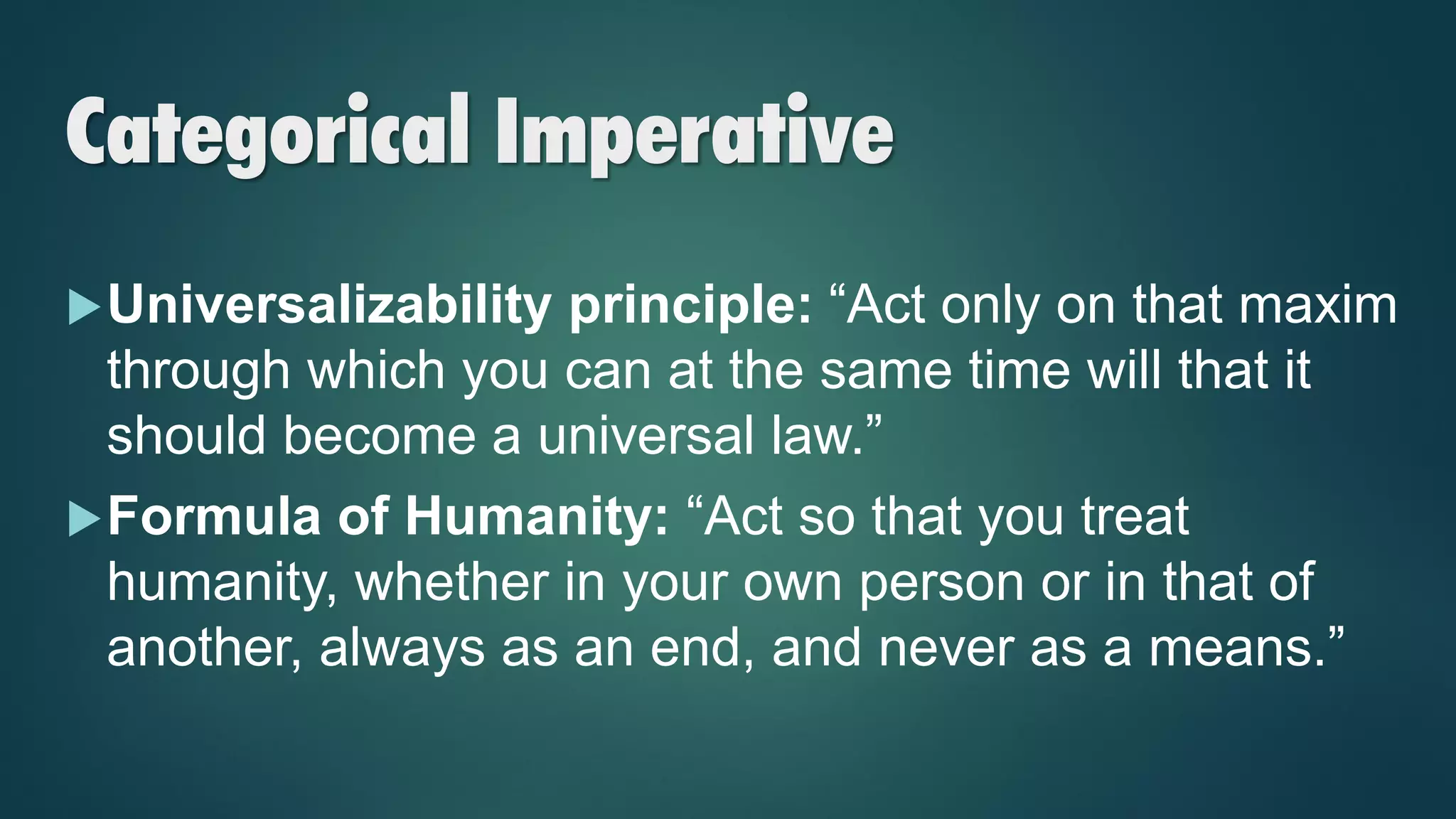 Categorical Imperative

Universalizability principle: “Act only on that maxim through which you can at the same time will that it should become a universal law.”

Formula of Humanity: “Act so that you treat humanity, whether in your own person or in that of another, always as an end, and never as a means.”